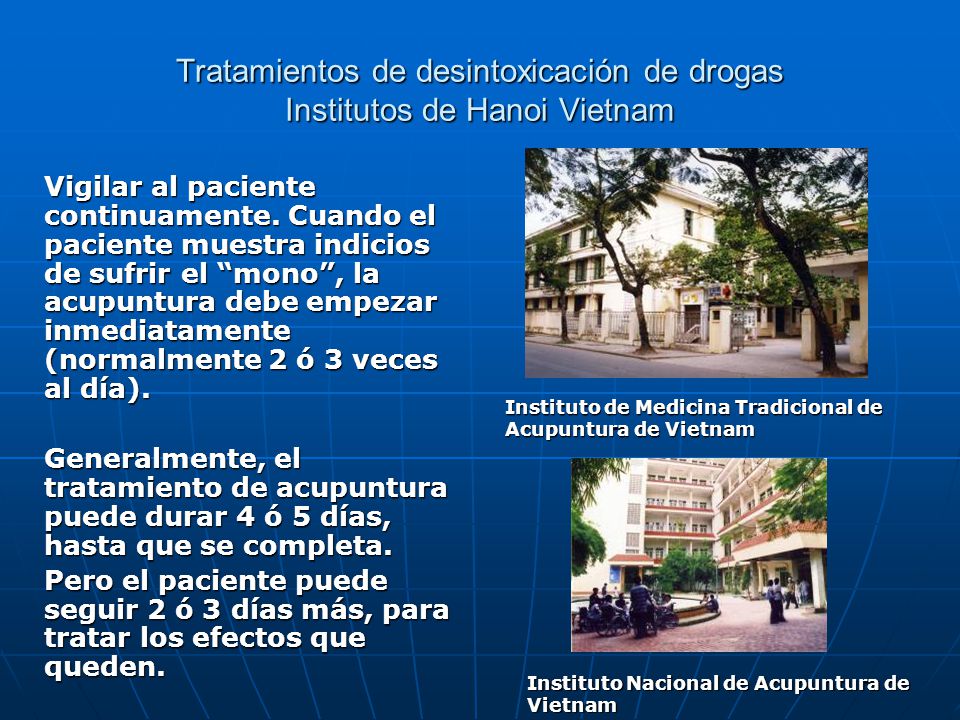 Tratamientos de desintoxicación de drogas
Institutos de Hanoi Vietnam

Vigilar al paciente continuamente. Cuando el paciente muestra indicios de sufrir el “mono”, la acupuntura debe empezar inmediatamente (normalmente 2 ó 3 veces al día).

Generalmente, el tratamiento de acupuntura puede durar 4 ó 5 días, hasta que se completa.

Pero el paciente puede seguir 2 ó 3 días más, para tratar los efectos que queden.

Instituto de Medicina Tradicional de Acupuntura de Vietnam

Instituto Nacional de Acupuntura de Vietnam